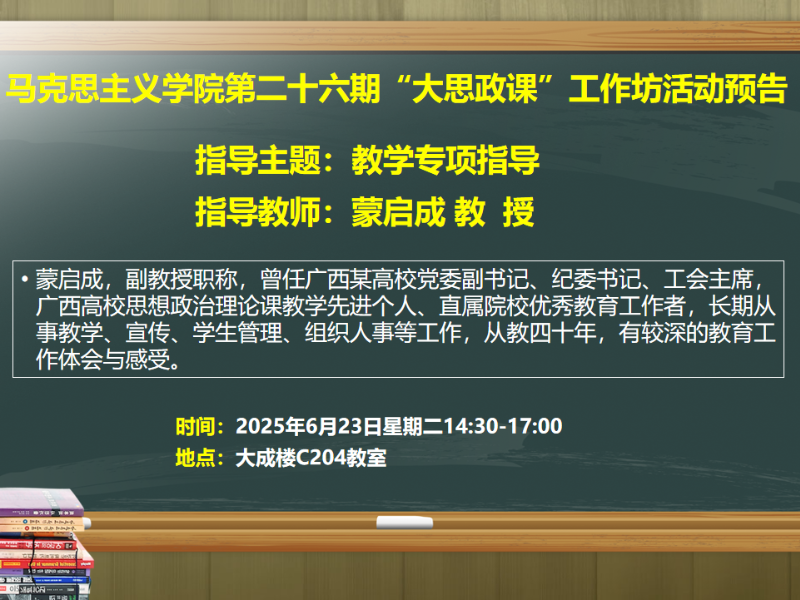 马克思主义学院第二十六期“大思政课”工作坊活动预告

指导主题：教学专项指导

指导教师：蒙启成 教 授

• 蒙启成，副教授职称，曾任广西某高校党委副书记、纪委书记、工会主席，广西高校思想政治理论课教学先进个人、直属院校优秀教育工作者，长期从事教学、宣传、学生管理、组织人事等工作，从教四十年，有较深的教育工作体会与感受。

时间：2025年6月23日星期二14:30-17:00

地点：大成楼C204教室